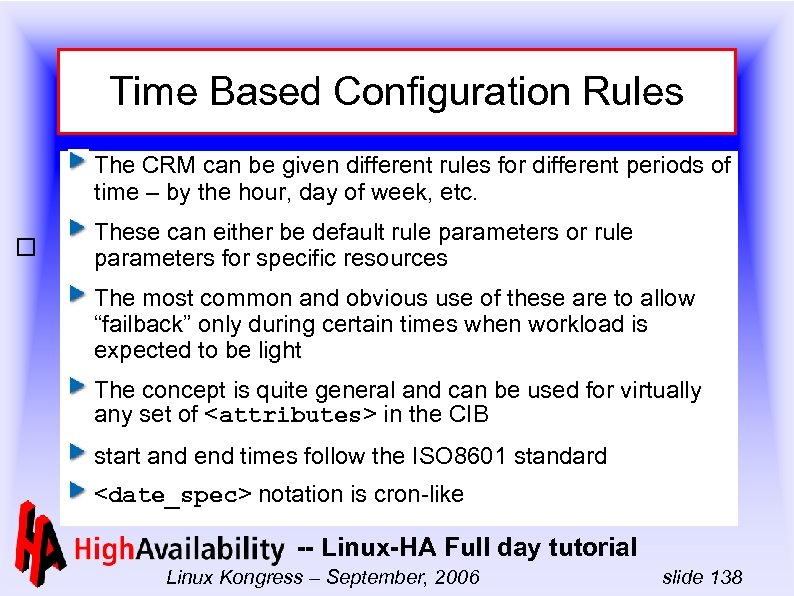 Time Based Configuration Rules

The CRM can be given different rules for different periods of time – by the hour, day of week, etc.

These can either be default rule parameters or rule parameters for specific resources

The most common and obvious use of these are to allow “failback” only during certain times when workload is expected to be light

The concept is quite general and can be used for virtually any set of <attributes> in the CIB

start and end times follow the ISO8601 standard

<date_spec> notation is cron-like

HA HighAvailability -- Linux-HA Full day tutorial

Linux Kongress – September, 2006 slide 138